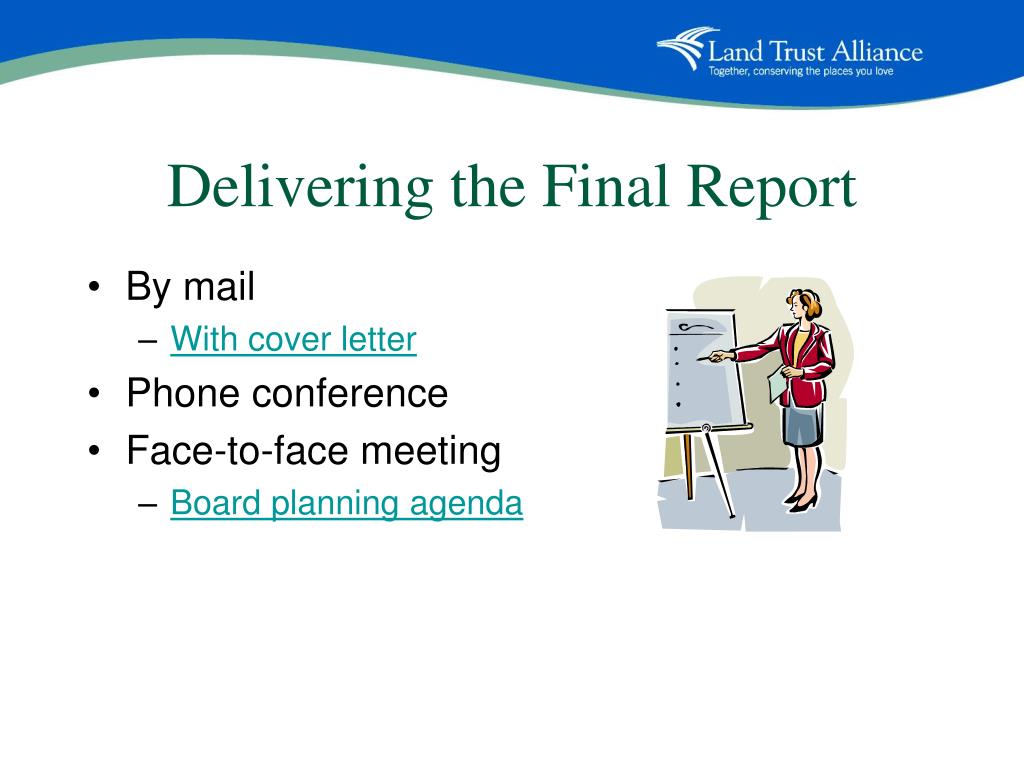 Land Trust Alliance
Together, conserving the places you love

Delivering the Final Report

• By mail
– With cover letter
• Phone conference
• Face-to-face meeting
– Board planning agenda